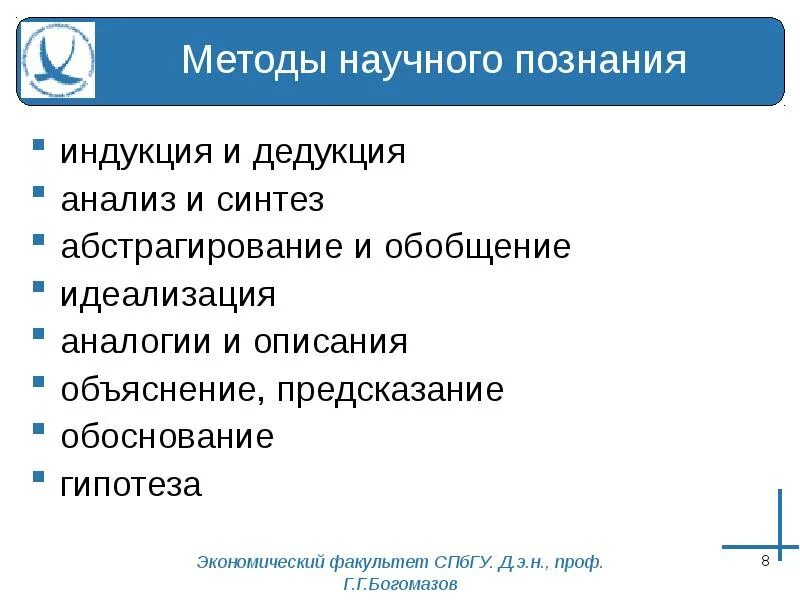 Методы научного познания

- индукция и дедукция
- анализ и синтез
- абстрагирование и обобщение
- идеализация
- аналогии и описания
- объяснение, предсказание
- обоснование
- гипотеза

Экономический факультет СПбГУ. Д.э.н., проф. Г.Г.Богомазов

8